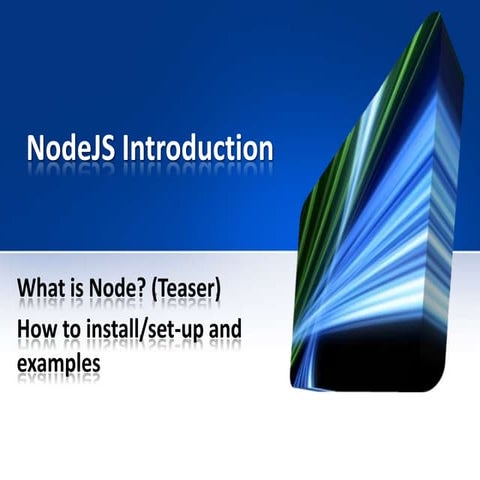 NodeJS Introduction

What is Node? (Teaser)

How to install/set-up and examples